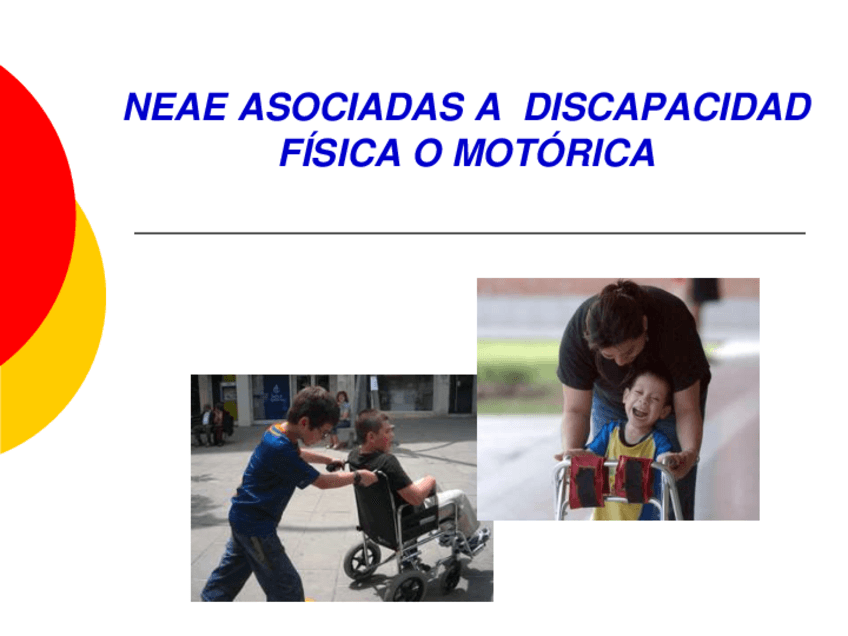 NEAE ASOCIADAS A DISCAPACIDAD FÍSICA O MOTÓRICA